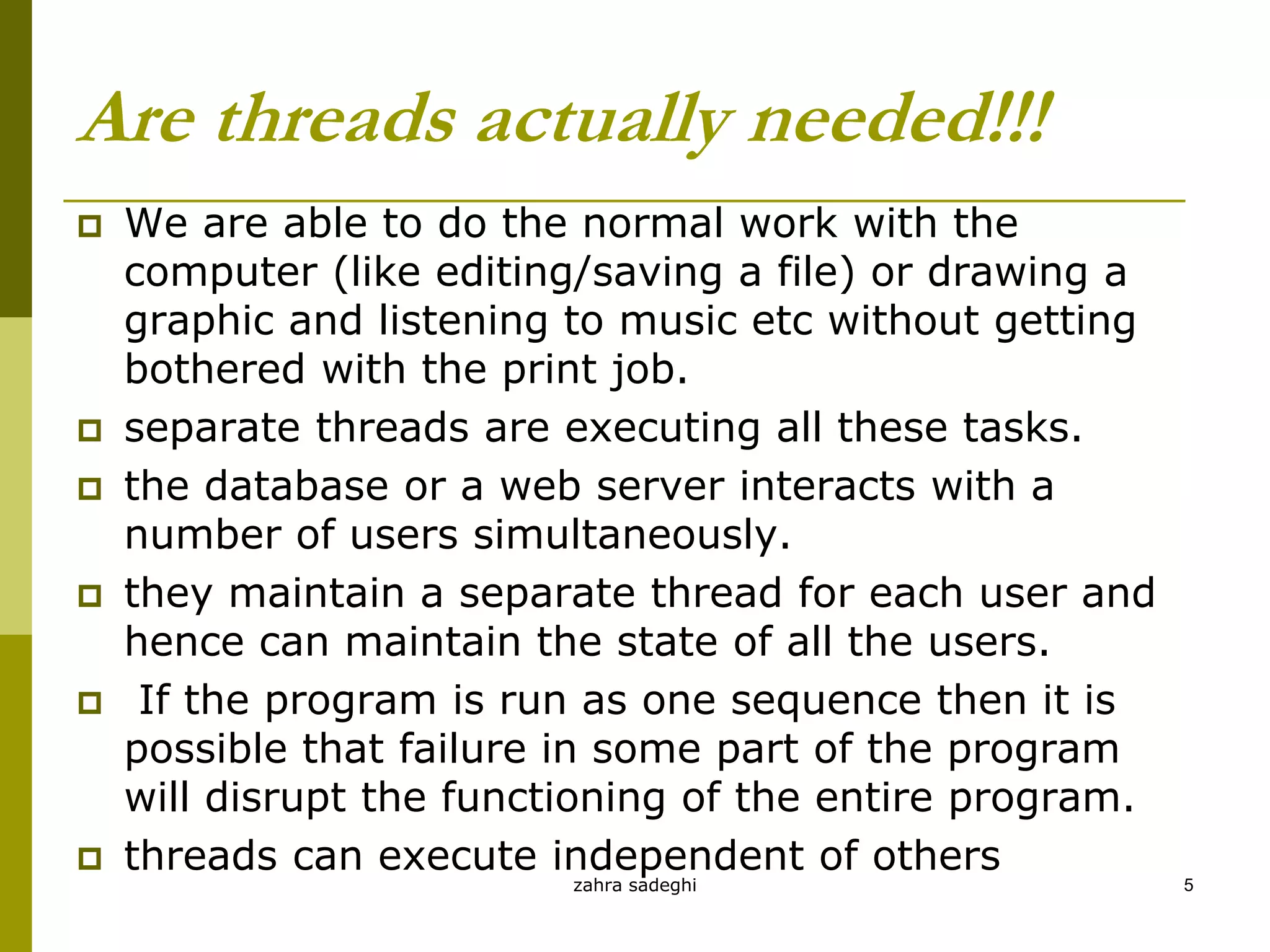 Are threads actually needed!!!

We are able to do the normal work with the computer (like editing/saving a file) or drawing a graphic and listening to music etc without getting bothered with the print job.

separate threads are executing all these tasks.

the database or a web server interacts with a number of users simultaneously.

they maintain a separate thread for each user and hence can maintain the state of all the users.

If the program is run as one sequence then it is possible that failure in some part of the program will disrupt the functioning of the entire program.

threads can execute independent of others

zahra sadeghi

5